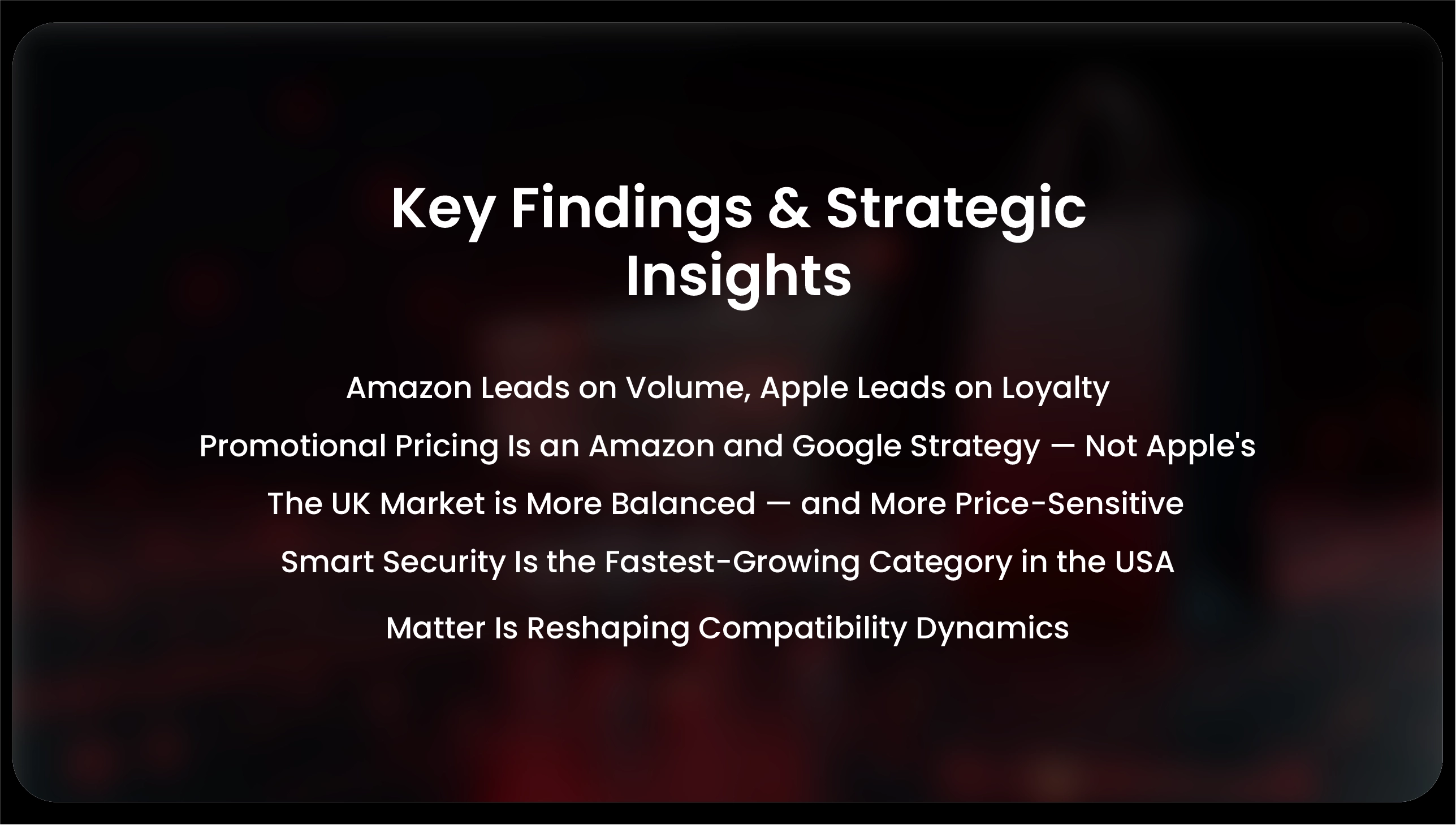 Key Findings & Strategic Insights

Amazon Leads on Volume, Apple Leads on Loyalty

Promotional Pricing Is an Amazon and Google Strategy — Not Apple's

The UK Market is More Balanced — and More Price-Sensitive

Smart Security Is the Fastest-Growing Category in the USA

Matter Is Reshaping Compatibility Dynamics